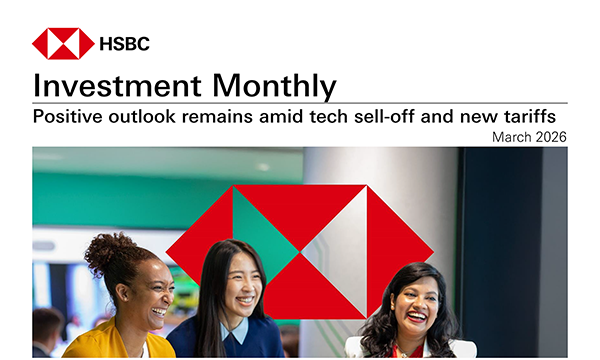 HSBC

Investment Monthly

Positive outlook remains amid tech sell-off and new tariffs

March 2026